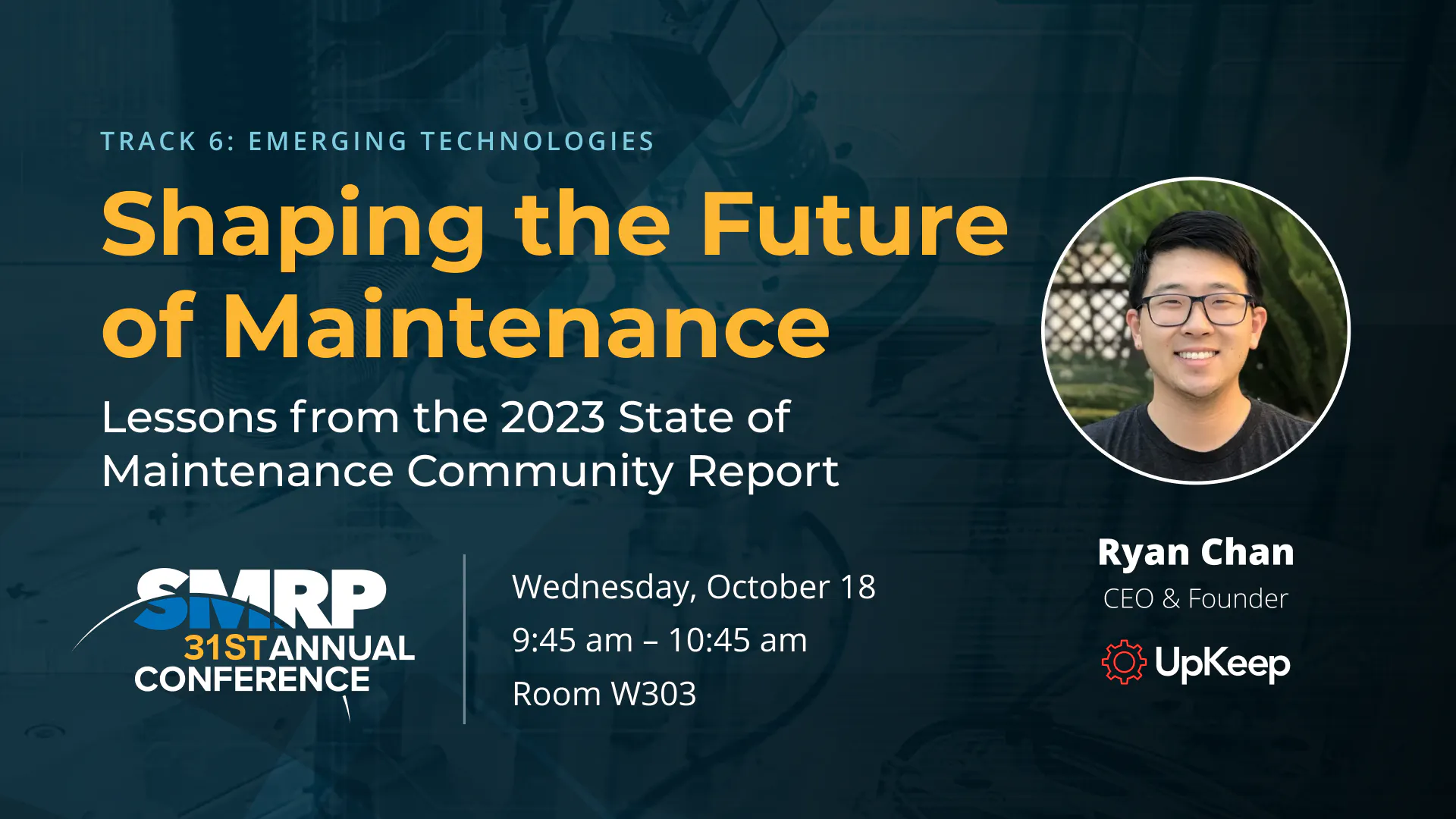 TRACK 6: EMERGING TECHNOLOGIES

Shaping the Future of Maintenance

Lessons from the 2023 State of Maintenance Community Report

SMRP 31ST ANNUAL CONFERENCE

Wednesday, October 18

9:45 am – 10:45 am

Room W303

Ryan Chan

CEO & Founder

UpKeep